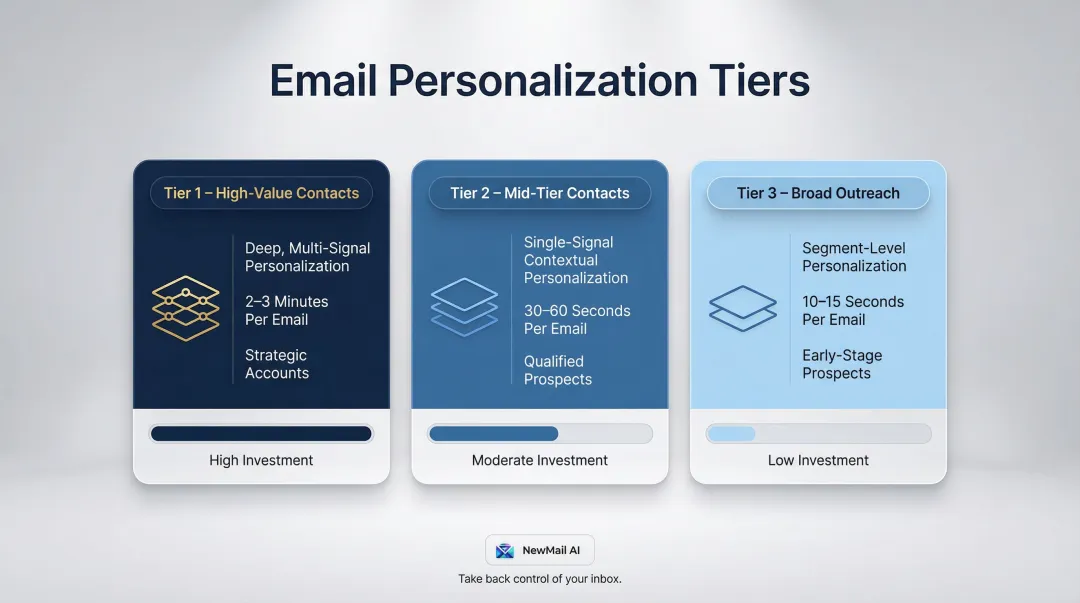 Email Personalization Tiers

Tier 1 – High-Value Contacts

Deep, Multi-Signal Personalization

2–3 Minutes Per Email

Strategic Accounts

High Investment

Tier 2 – Mid-Tier Contacts

Single-Signal Contextual Personalization

30–60 Seconds Per Email

Qualified Prospects

Moderate Investment

Tier 3 – Broad Outreach

Segment-Level Personalization

10–15 Seconds Per Email

Early-Stage Prospects

Low Investment

NewMail AI

Take back control of your inbox.